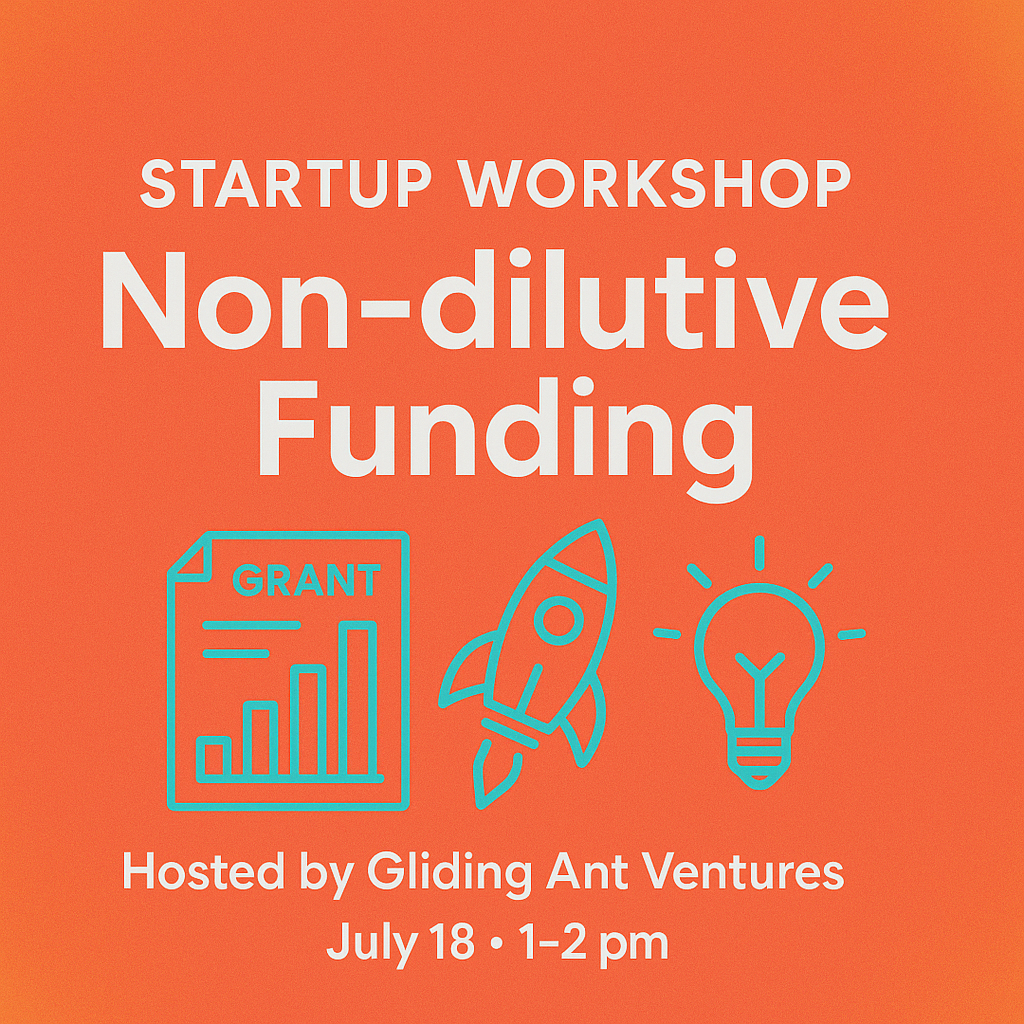 STARTUP WORKSHOP

Non-dilutive Funding

GRANT

Hosted by Gliding Ant Ventures

July 18 • 1–2 pm